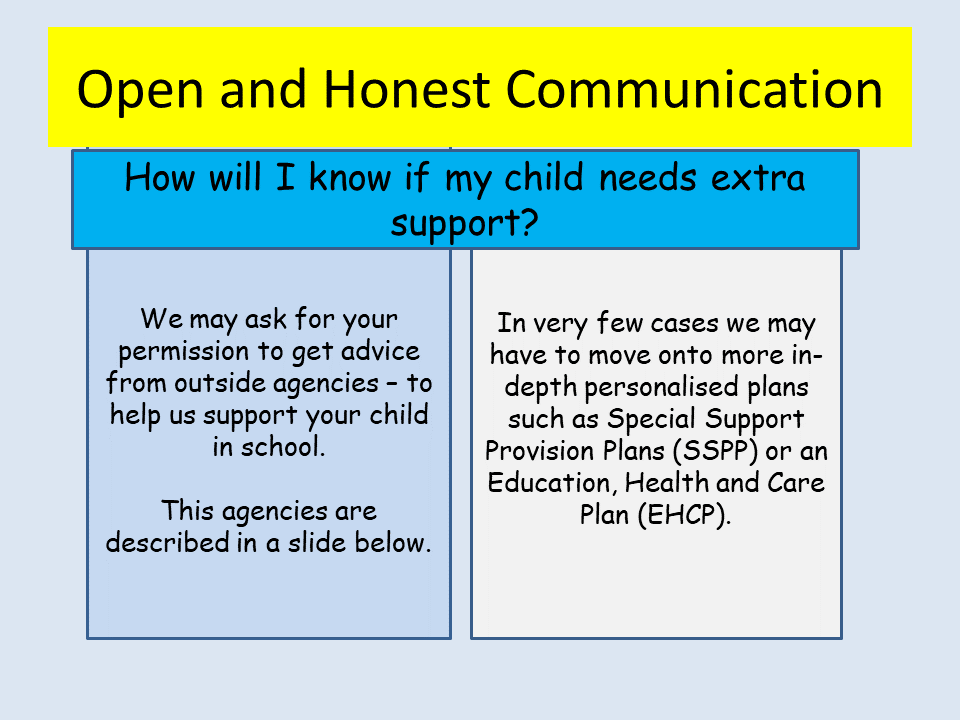 Open and Honest Communication

How will I know if my child needs extra support?

We may ask for your permission to get advice from outside agencies – to help us support your child in school.

This agencies are described in a slide below.

In very few cases we may have to move onto more in-depth personalised plans such as Special Support Provision Plans (SSPP) or an Education, Health and Care Plan (EHCP).